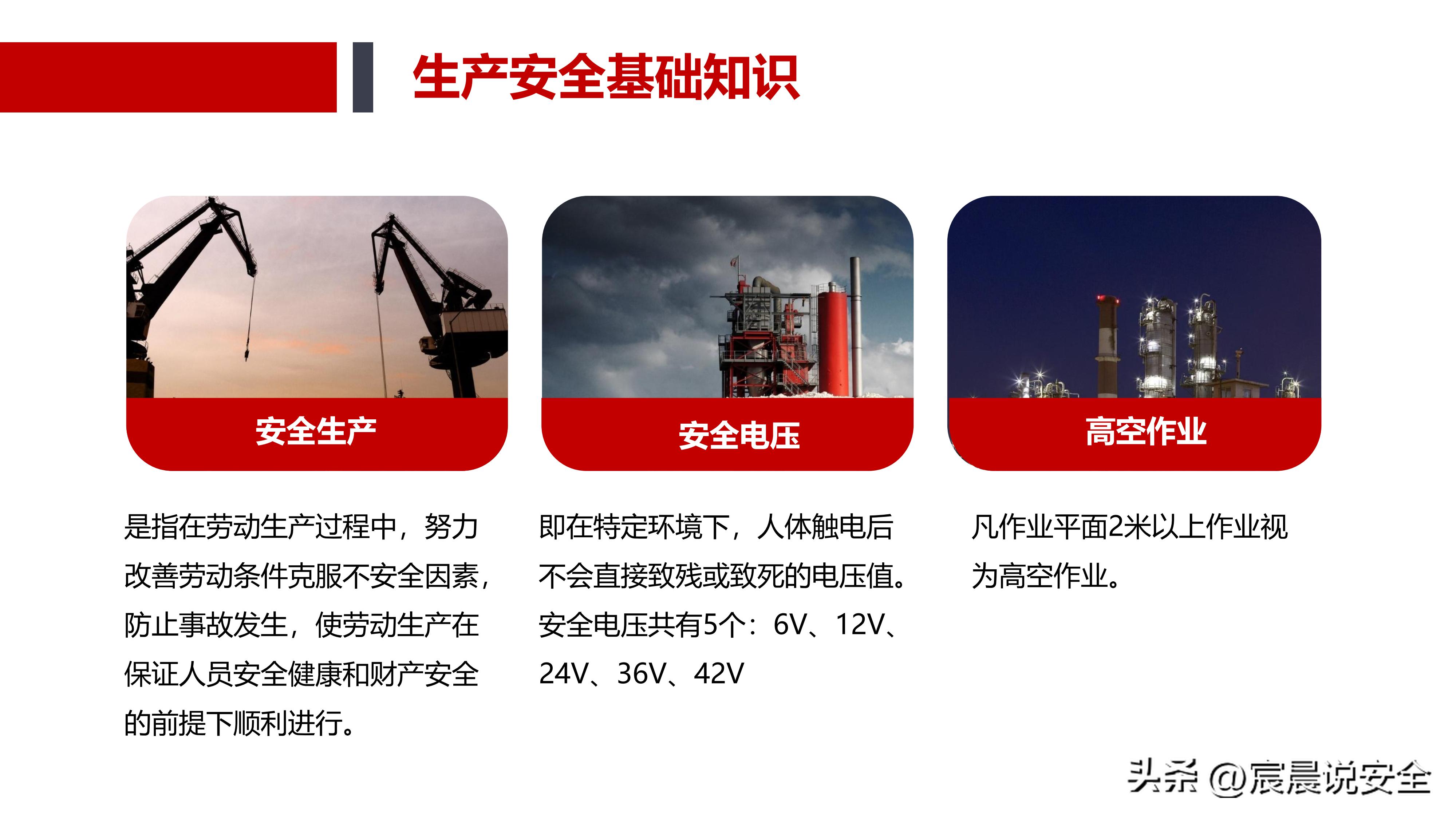 生产安全基础知识

安全生产

是指在劳动生产过程中，努力改善劳动条件克服不安全因素，防止事故发生，使劳动生产在保证人员安全健康和财产安全的前提下顺利进行。

安全电压

即在特定环境下，人体触电后不会直接致残或致死的电压值。安全电压共有5个：6V、12V、24V、36V、42V

高空作业

凡作业平面2米以上作业视为高空作业。

头条 @宸晨说安全